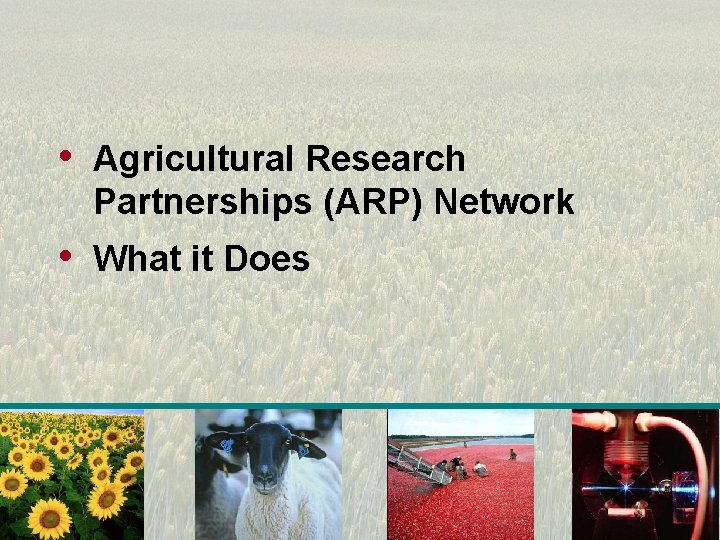 • Agricultural Research Partnerships (ARP) Network
• What it Does